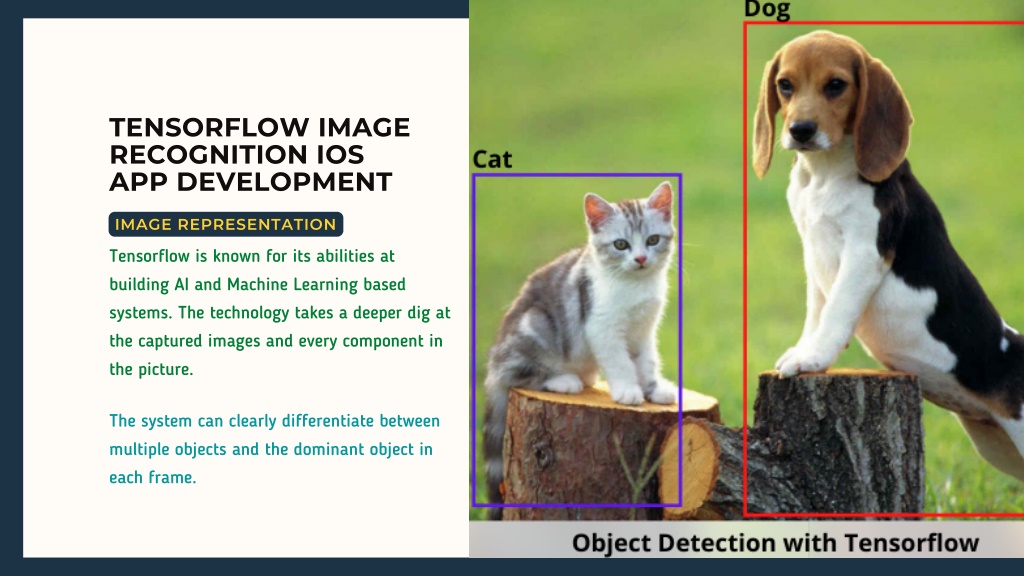 TENSORFLOW IMAGE RECOGNITION IOS APP DEVELOPMENT

IMAGE REPRESENTATION

Tensorflow is known for its abilities at building AI and Machine Learning based systems. The technology takes a deeper dig at the captured images and every component in the picture.

The system can clearly differentiate between multiple objects and the dominant object in each frame.

Dog

Cat

Object Detection with Tensorflow